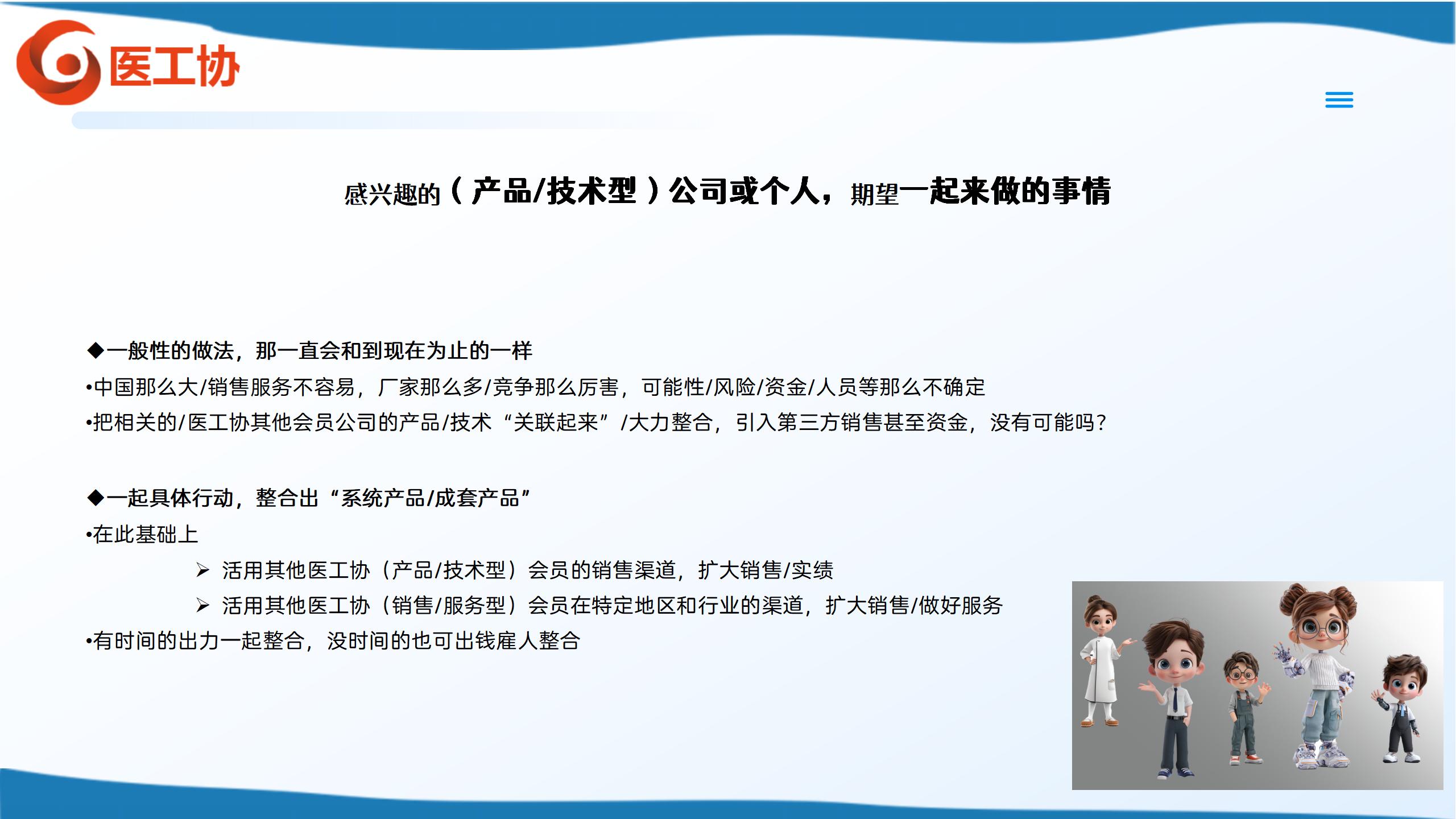 医工协

感兴趣的（产品/技术型）公司或个人，期望一起来做的事情

◆一般性的做法，那一直会和到现在为止的一样
•中国那么大/销售服务不容易，厂家那么多/竞争那么厉害，可能性/风险/资金/人员等那么不确定
•把相关的/医工协其他会员公司的产品/技术“关联起来”/大力整合，引入第三方销售甚至资金，没有可能吗？

◆一起具体行动，整合出“系统产品/成套产品”
•在此基础上
➢ 活用其他医工协（产品/技术型）会员的销售渠道，扩大销售/实绩
➢ 活用其他医工协（销售/服务型）会员在特定地区和行业的渠道，扩大销售/做好服务
•有时间的出力一起整合，没时间的也可出钱雇人整合